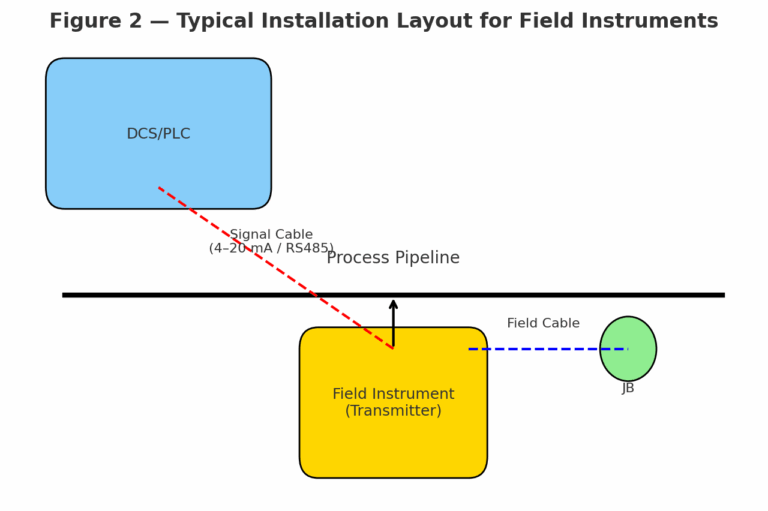 Figure 2 — Typical Installation Layout for Field Instruments

DCS/PLC

Signal Cable
(4–20 mA / RS485)

Process Pipeline

Field Cable

Field Instrument
(Transmitter)

JB